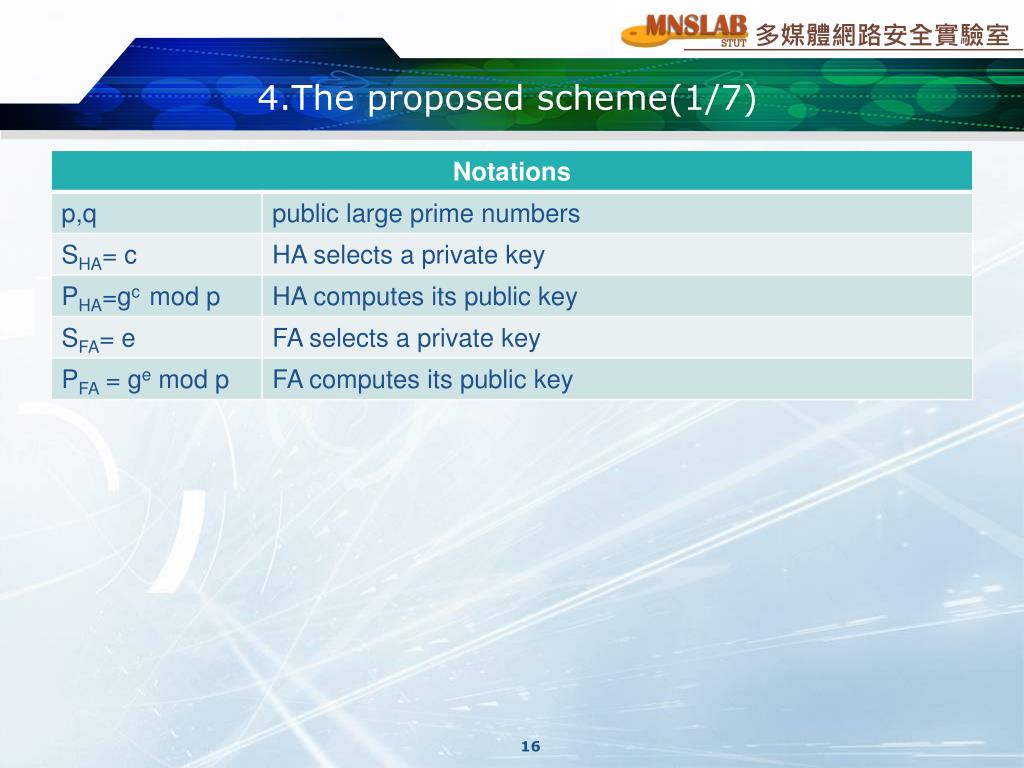 MNSLAB STUT 多媒體網路安全實驗室

4.The proposed scheme(1/7)

| Notations | |
|---|---|
| p,q | public large prime numbers |
| $S_{HA}$= c | HA selects a private key |
| $P_{HA}$=$g^c$ mod p | HA computes its public key |
| $S_{FA}$= e | FA selects a private key |
| $P_{FA}$ = $g^e$ mod p | FA computes its public key |

16